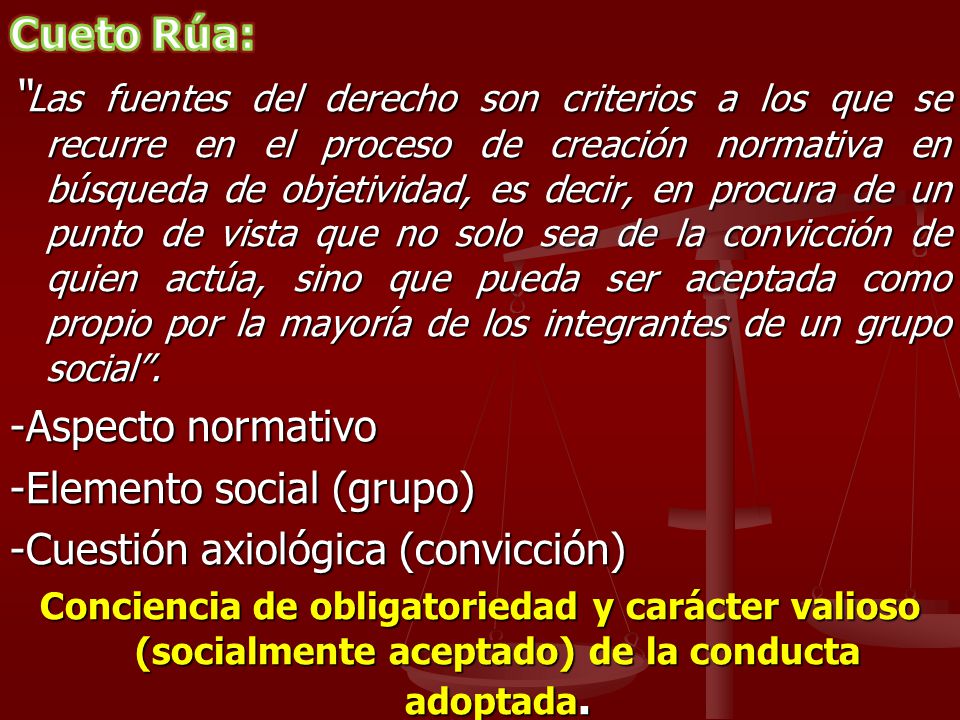 Cueto Rúa:

"Las fuentes del derecho son criterios a los que se recurre en el proceso de creación normativa en búsqueda de objetividad, es decir, en procura de un punto de vista que no solo sea de la convicción de quien actúa, sino que pueda ser aceptada como propio por la mayoría de los integrantes de un grupo social".

-Aspecto normativo

-Elemento social (grupo)

-Cuestión axiológica (convicción)

Conciencia de obligatoriedad y carácter valioso (socialmente aceptado) de la conducta adoptada.